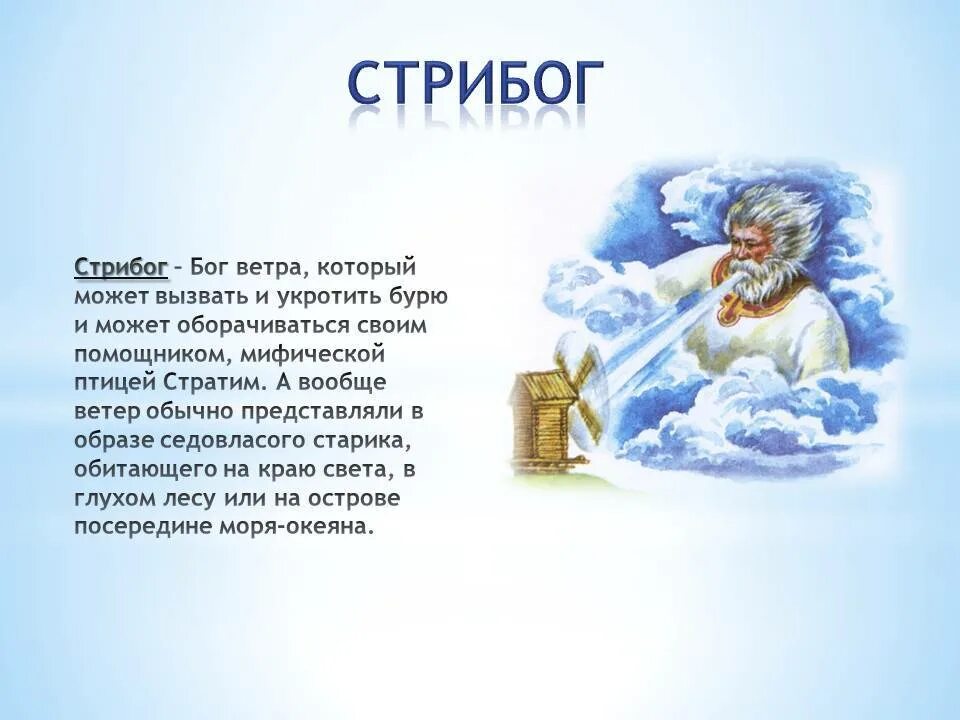 СТРИБОГ

Стрибог – Бог ветра, который может вызвать и укротить бурю и может оборачиваться своим помощником, мифической птицей Стратим. А вообще ветер обычно представляли в образе седовласого старика, обитающего на краю света, в глухом лесу или на острове посередине моря-океяна.